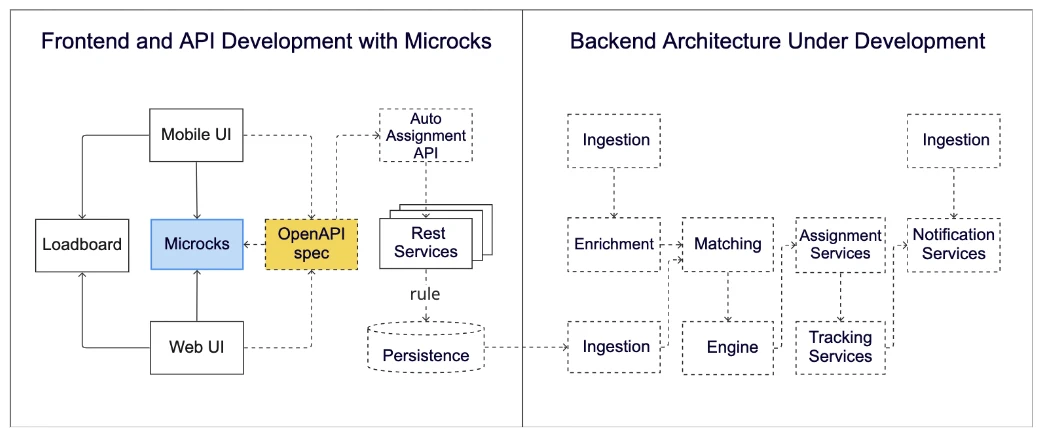 Frontend and API Development with Microcks

Mobile UI

Auto Assignment API

Loadboard

Microcks

OpenAPI spec

Rest Services

rule

Web UI

Persistence

Backend Architecture Under Development

Ingestion

Ingestion

Enrichment

Matching

Assignment Services

Notification Services

Ingestion

Engine

Tracking Services